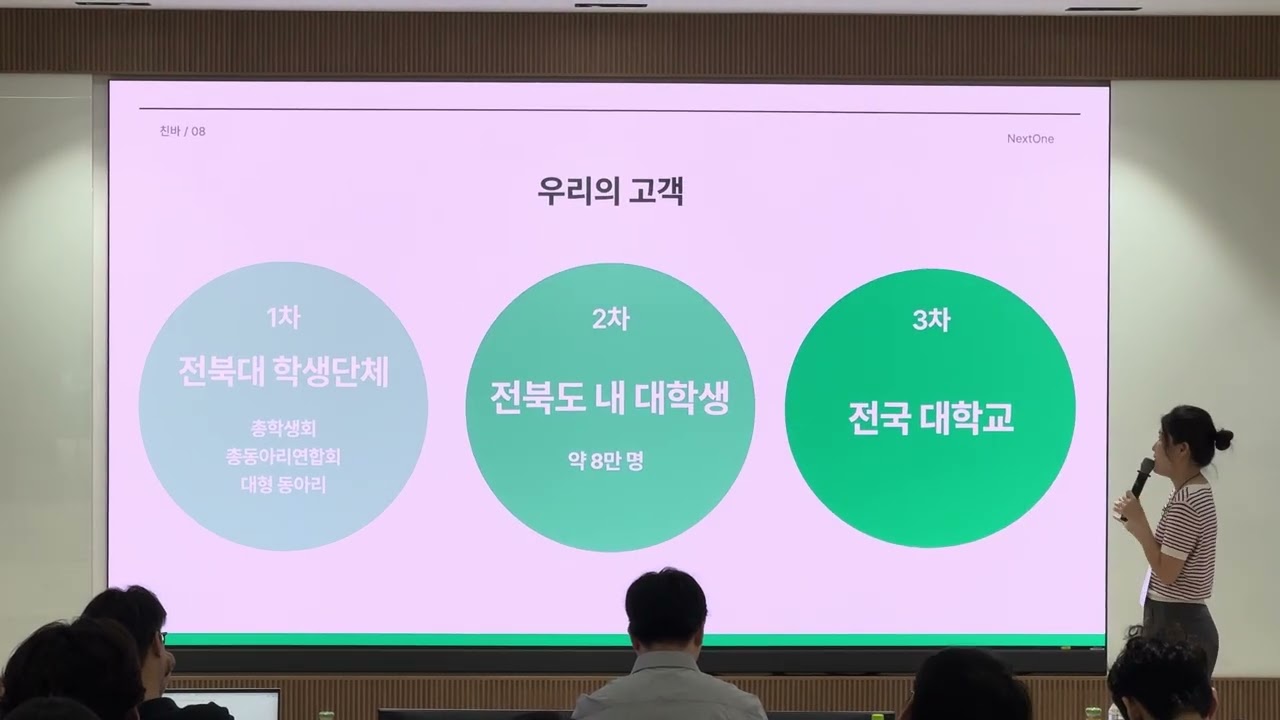 친바 / 08

NextOne

우리의 고객

1차

전북대 학생단체

총학생회
총동아리연합회
대형 동아리

2차

전북도 내 대학생

약 8만 명

3차

전국 대학교